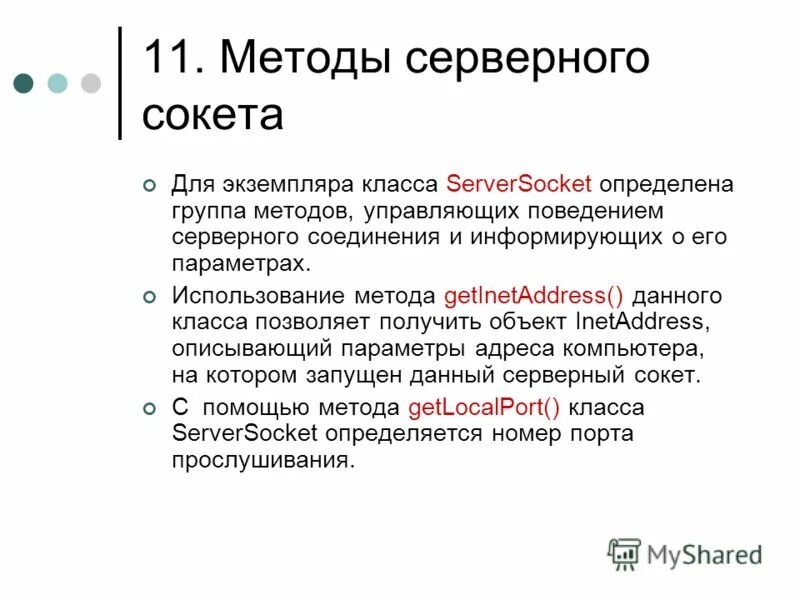 11. Методы серверного сокета

Для экземпляра класса ServerSocket определена группа методов, управляющих поведением серверного соединения и информирующих о его параметрах.

Использование метода getInetAddress() данного класса позволяет получить объект InetAddress, описывающий параметры адреса компьютера, на котором запущен данный серверный сокет.

С помощью метода getLocalPort() класса ServerSocket определяется номер порта прослушивания.

MyShared